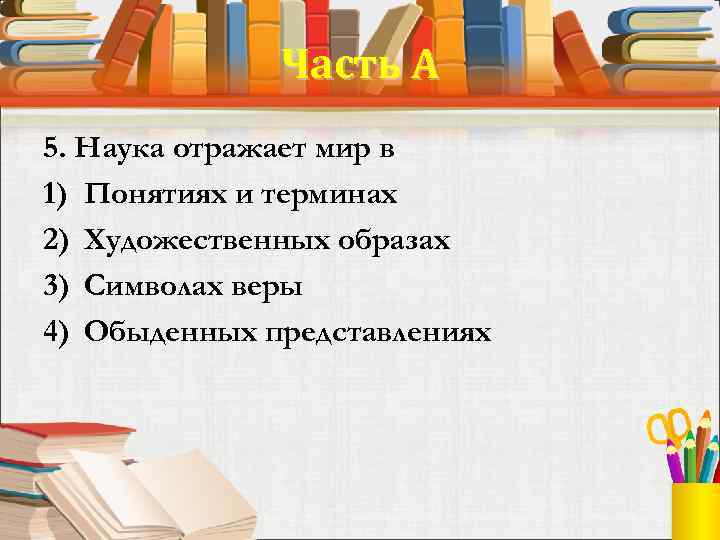 Часть А

5. Наука отражает мир в
1) Понятиях и терминах
2) Художественных образах
3) Символах веры
4) Обыденных представлениях